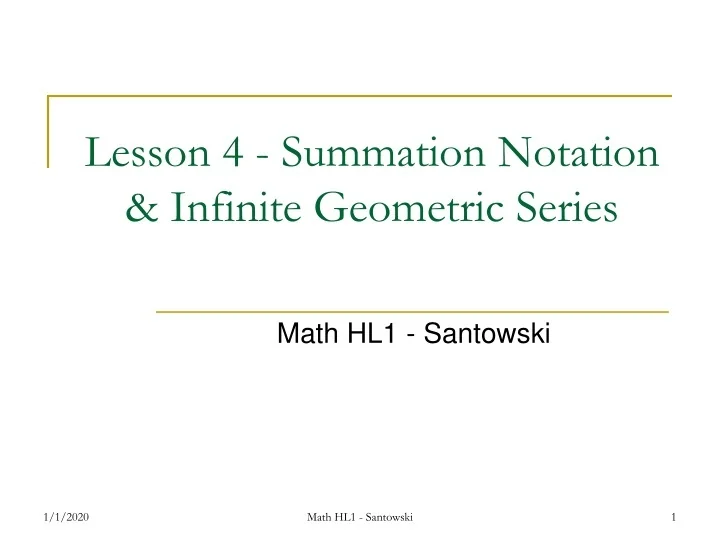 Lesson 4 - Summation Notation & Infinite Geometric Series

Math HL1 - Santowski

1/1/2020 Math HL1 - Santowski 1